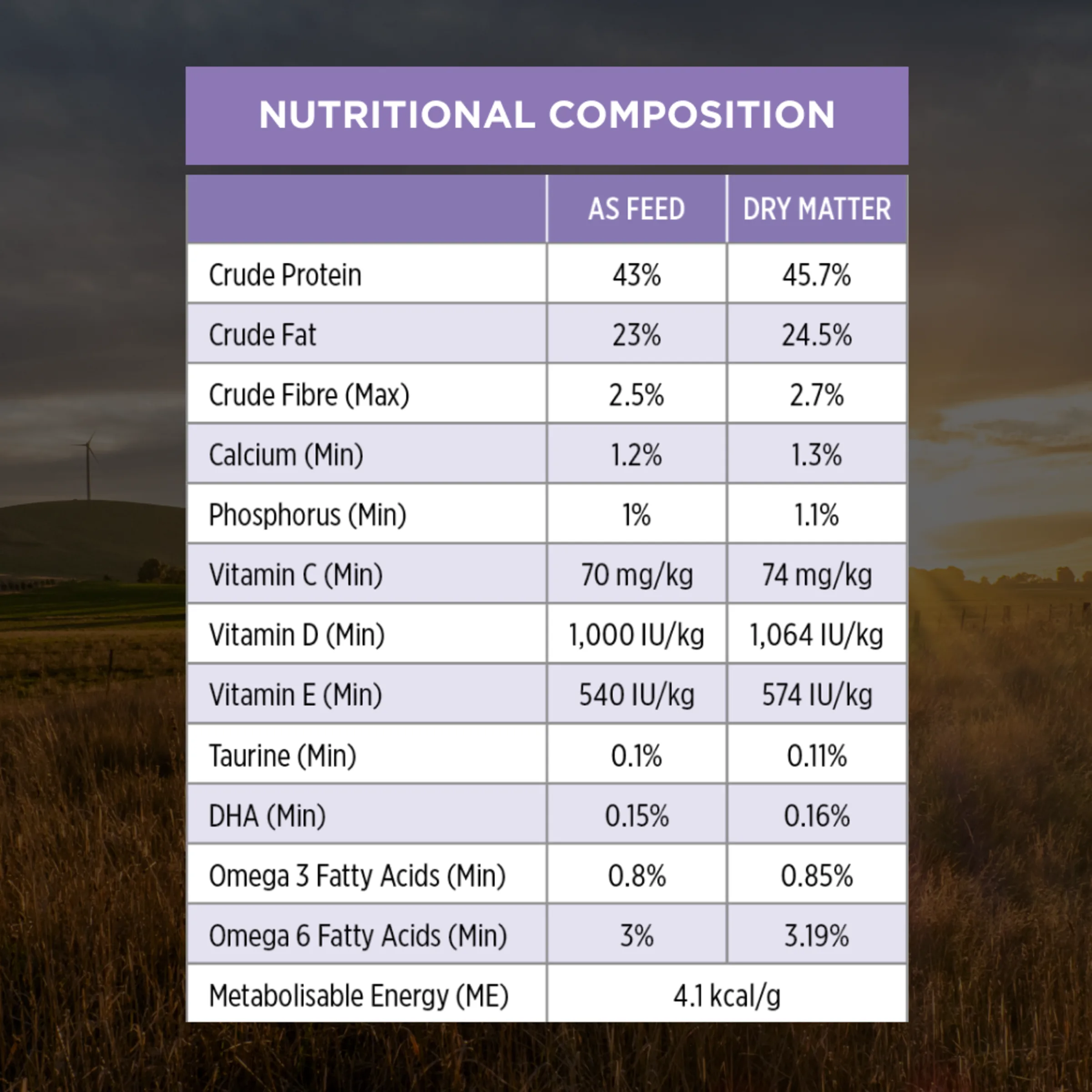 NUTRITIONAL COMPOSITION

|  | AS FEED | DRY MATTER |
|---|---|---|
| Crude Protein | 43% | 45.7% |
| Crude Fat | 23% | 24.5% |
| Crude Fibre (Max) | 2.5% | 2.7% |
| Calcium (Min) | 1.2% | 1.3% |
| Phosphorus (Min) | 1% | 1.1% |
| Vitamin C (Min) | 70 mg/kg | 74 mg/kg |
| Vitamin D (Min) | 1,000 IU/kg | 1,064 IU/kg |
| Vitamin E (Min) | 540 IU/kg | 574 IU/kg |
| Taurine (Min) | 0.1% | 0.11% |
| DHA (Min) | 0.15% | 0.16% |
| Omega 3 Fatty Acids (Min) | 0.8% | 0.85% |
| Omega 6 Fatty Acids (Min) | 3% | 3.19% |
| Metabolisable Energy (ME) | 4.1 kcal/g | |